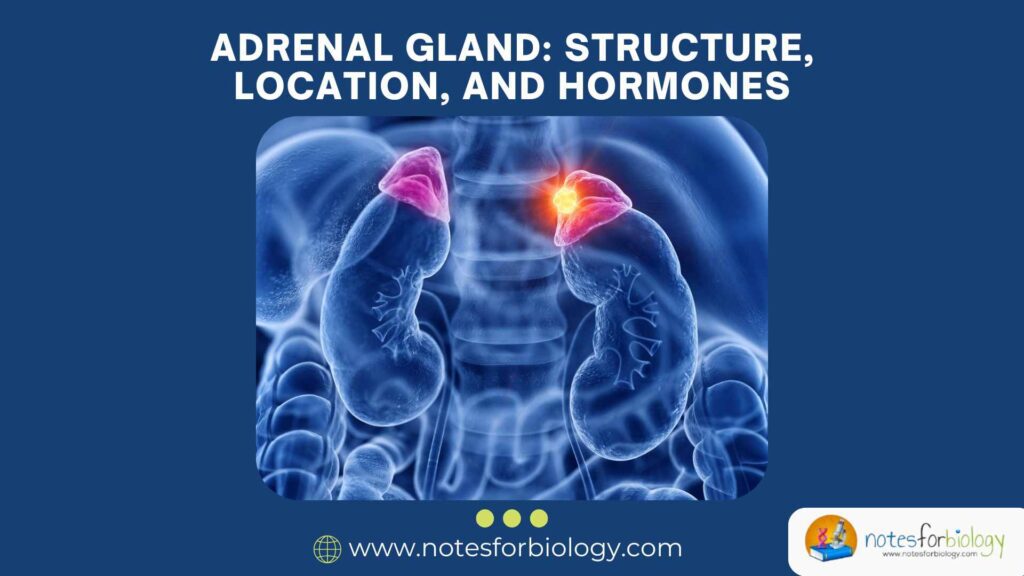 ADRENAL GLAND: STRUCTURE, LOCATION, AND HORMONES

www.notesforbiology.com

notesforbiology
www.notesforbiology.com